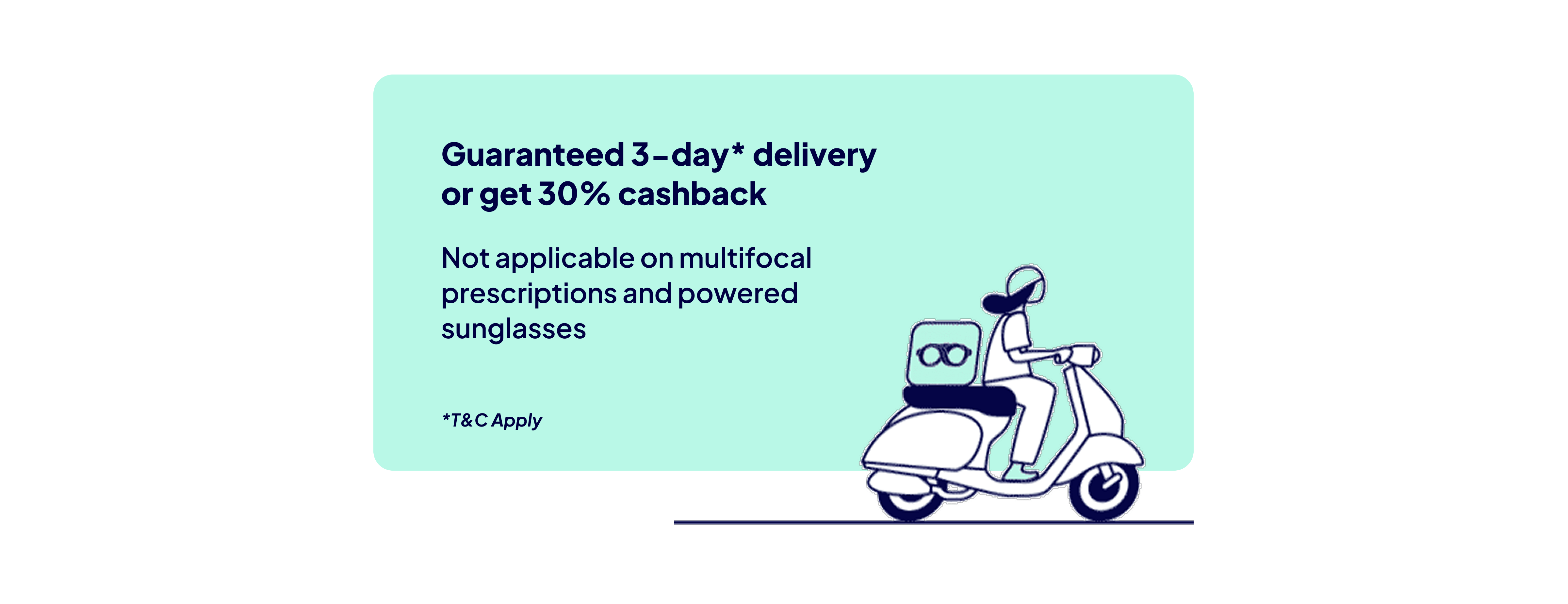 Guaranteed 3-day* delivery or get 30% cashback

Not applicable on multifocal prescriptions and powered sunglasses

*T&C Apply